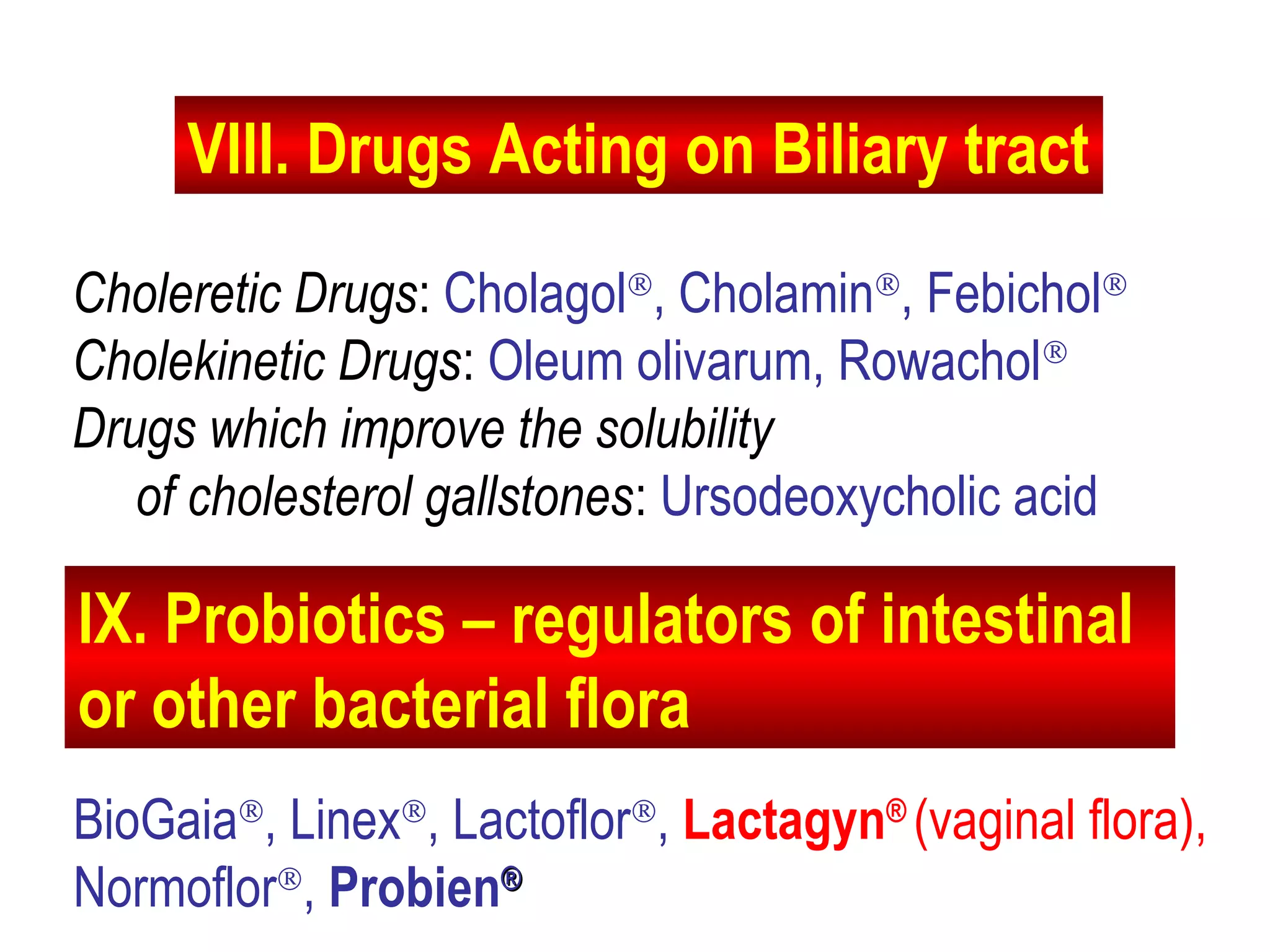 VIII. Drugs Acting on Biliary tract

Choleretic Drugs: Cholagol®, Cholamin®, Febichol®
Cholekinetic Drugs: Oleum olivarum, Rowachol®
Drugs which improve the solubility of cholesterol gallstones: Ursodeoxycholic acid

IX. Probiotics – regulators of intestinal or other bacterial flora

BioGaia®, Linex®, Lactoflor®, Lactagyn® (vaginal flora), Normoflor®, Probien®